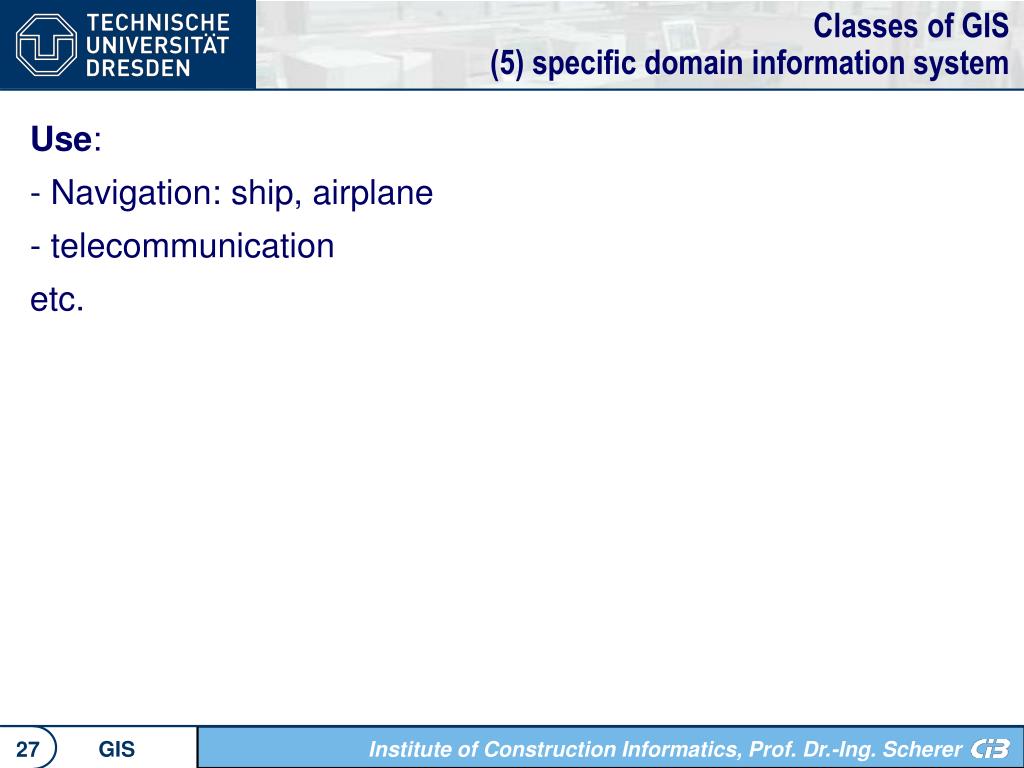 TECHNISCHE UNIVERSITÄT DRESDEN

Classes of GIS
(5) specific domain information system

Use:
- Navigation: ship, airplane
- telecommunication
etc.

27 GIS Institute of Construction Informatics, Prof. Dr.-Ing. Scherer CiB